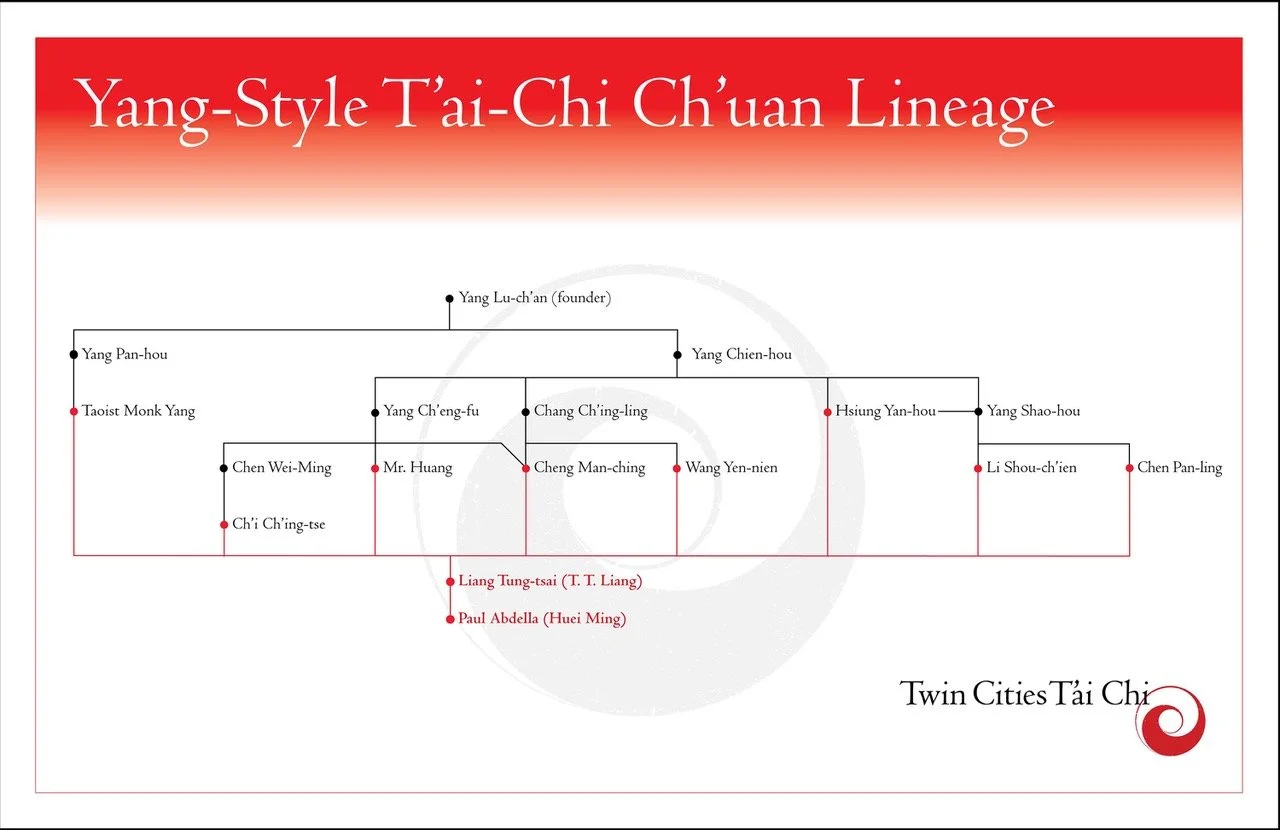 Yang-Style T'ai-Chi Ch'uan Lineage

Yang Lu-ch'an (founder)

Yang Pan-hou

Yang Chien-hou

Taoist Monk Yang

Yang Ch'eng-fu

Chang Ch'ing-ling

Hsiung Yan-hou

Yang Shao-hou

Chen Wei-Ming

Mr. Huang

Cheng Man-ching

Wang Yen-nien

Li Shou-ch'ien

Chen Pan-ling

Ch'i Ch'ing-tse

Liang Tung-tsai (T. T. Liang)

Paul Abdella (Huei Ming)

Twin Cities T'ai Chi